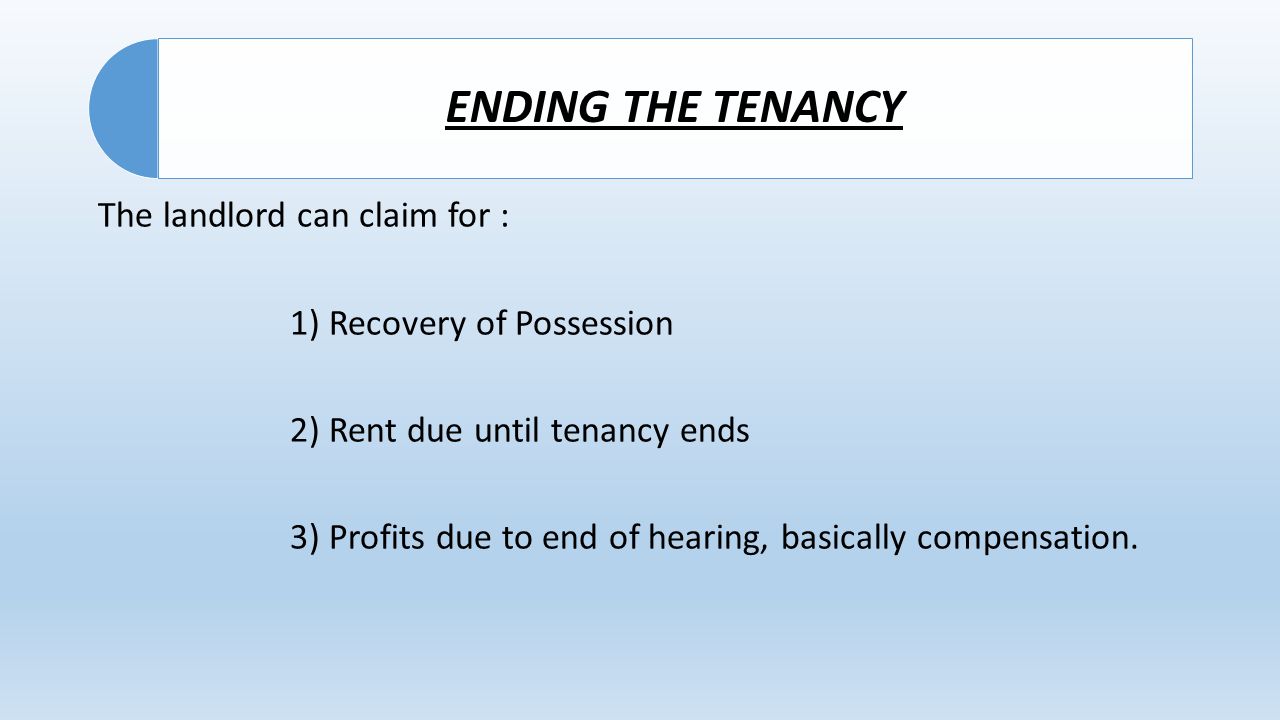 ENDING THE TENANCY

The landlord can claim for :

1) Recovery of Possession

2) Rent due until tenancy ends

3) Profits due to end of hearing, basically compensation.